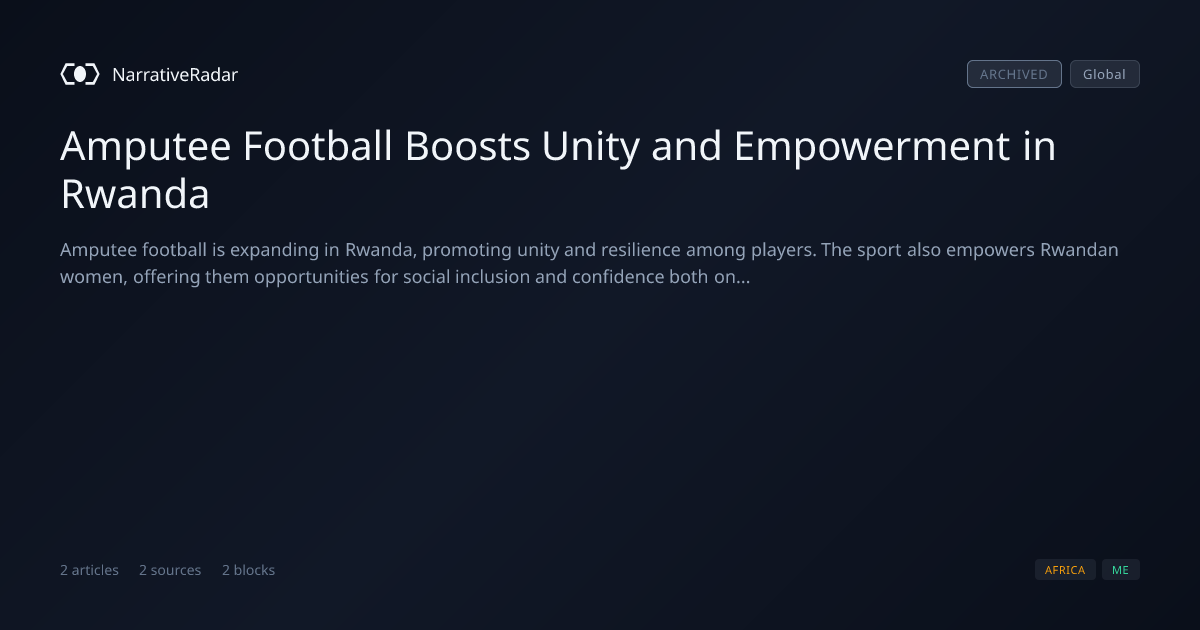 NarrativeRadar

ARCHIVED Global

Amputee Football Boosts Unity and Empowerment in Rwanda

Amputee football is expanding in Rwanda, promoting unity and resilience among players. The sport also empowers Rwandan women, offering them opportunities for social inclusion and confidence both on...

2 articles 2 sources 2 blocks

AFRICA ME